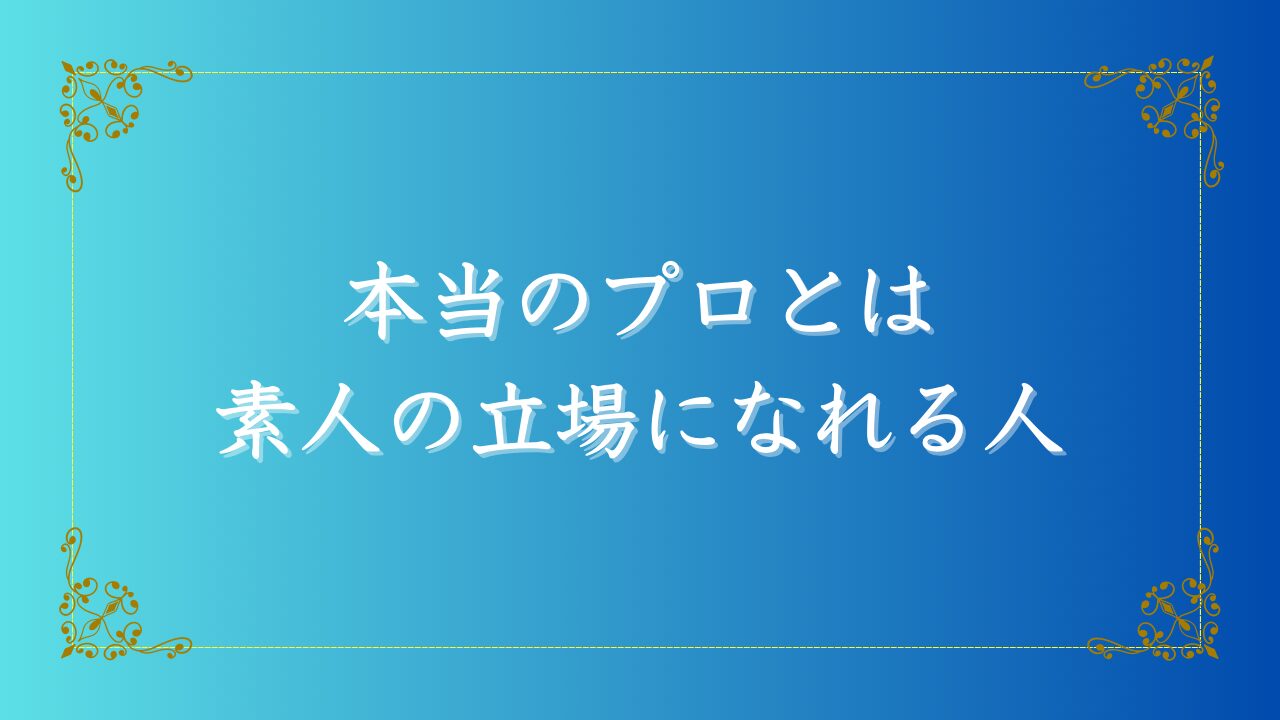 本当のプロとは
素人の立場になれる人